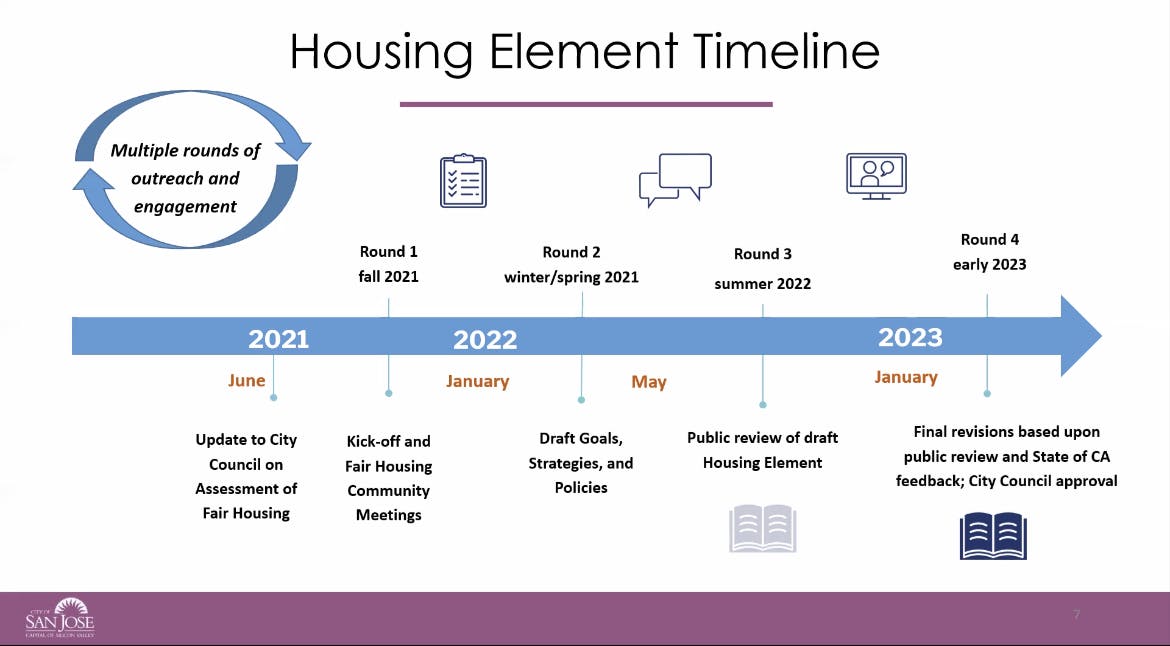 Housing Element Timeline

Multiple rounds of outreach and engagement

Round 1
fall 2021

Round 2
winter/spring 2021

Round 3
summer 2022

Round 4
early 2023

2021

2022

2023

June

January

May

January

Update to City Council on Assessment of Fair Housing

Kick-off and Fair Housing Community Meetings

Draft Goals, Strategies, and Policies

Public review of draft Housing Element

Final revisions based upon public review and State of CA feedback; City Council approval

CITY OF SAN JOSE
CAPITAL OF SILICON VALLEY

7